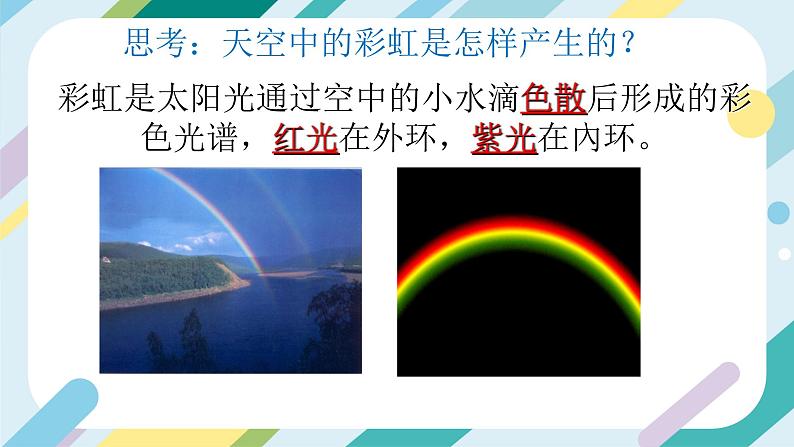 思考：天空中的彩虹是怎样产生的？

彩虹是太阳光通过空中的小水滴色散后形成的彩色光谱，红光在外环，紫光在内环。